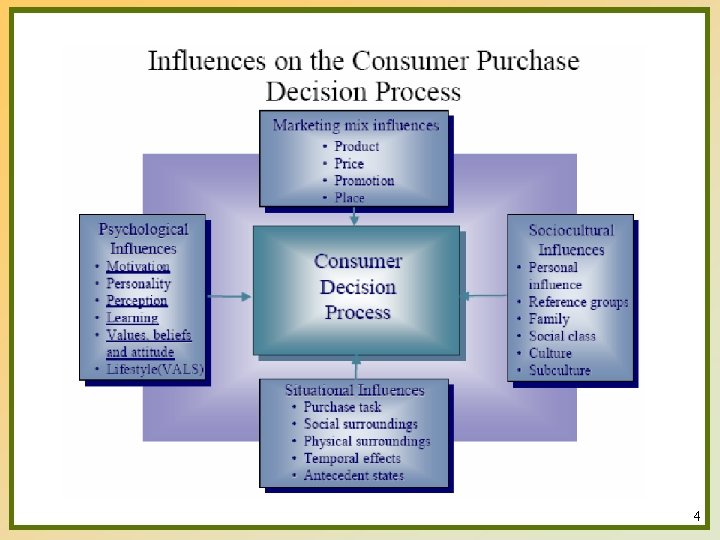 Influences on the Consumer Purchase Decision Process

Marketing mix influences
• Product
• Price
• Promotion
• Place

Psychological Influences
• Motivation
• Personality
• Perception
• Learning
• Values, beliefs and attitude
• Lifestyle(VALS)

Consumer Decision Process

Sociocultural Influences
• Personal influence
• Reference groups
• Family
• Social class
• Culture
• Subculture

Situational Influences
• Purchase task
• Social surroundings
• Physical surroundings
• Temporal effects
• Antecedent states

4